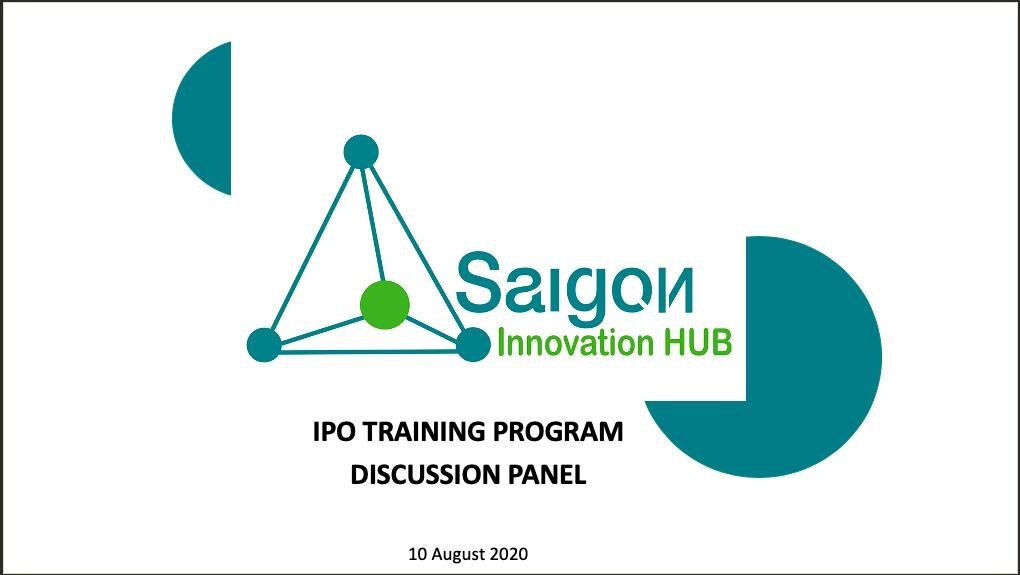 Saigon
Innovation HUB

IPO TRAINING PROGRAM
DISCUSSION PANEL

10 August 2020